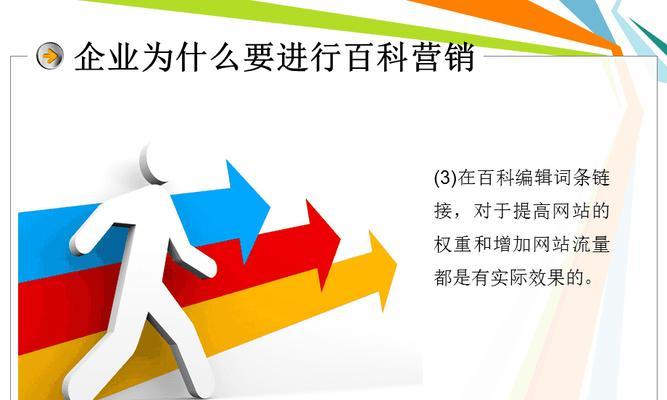 企业为什么要进行百科营销

(3)在百科编辑词条链接，对于提高网站的权重和增加网站流量都是有实际效果的。